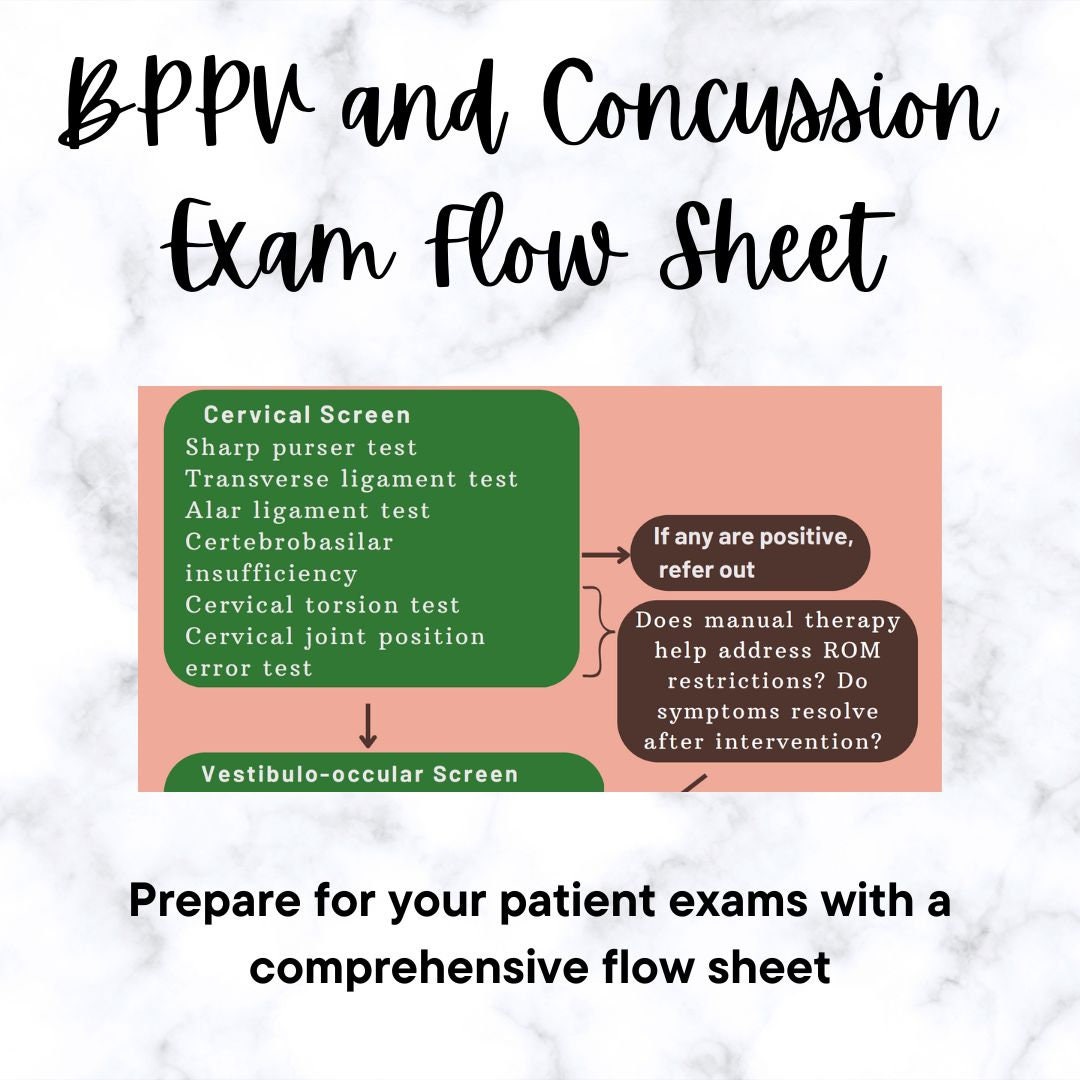 BPPV and Concussion Exam Flow Sheet

Cervical Screen
Sharp purser test
Transverse ligament test
Alar ligament test
Certebrobasilar insufficiency
Cervical torsion test
Cervical joint position error test

If any are positive, refer out

Does manual therapy help address ROM restrictions? Do symptoms resolve after intervention?

Vestibulo-occular Screen

Prepare for your patient exams with a comprehensive flow sheet